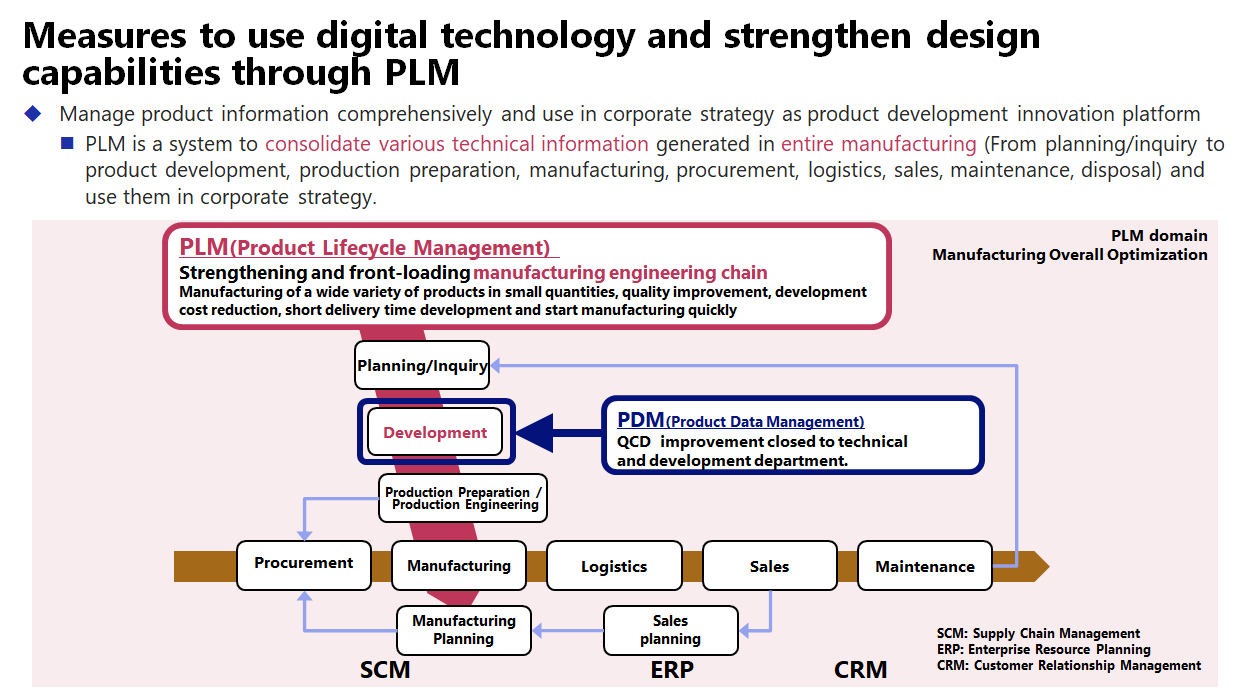 Measures to use digital technology and strengthen design capabilities through PLM

◆ Manage product information comprehensively and use in corporate strategy as product development innovation platform

■ PLM is a system to consolidate various technical information generated in entire manufacturing (From planning/inquiry to product development, production preparation, manufacturing, procurement, logistics, sales, maintenance, disposal) and use them in corporate strategy.

PLM domain
Manufacturing Overall Optimization

PLM(Product Lifecycle Management)
Strengthening and front-loading manufacturing engineering chain
Manufacturing of a wide variety of products in small quantities, quality improvement, development cost reduction, short delivery time development and start manufacturing quickly

Planning/Inquiry

Development

PDM(Product Data Management)
QCD improvement closed to technical and development department.

Production Preparation / Production Engineering

Procurement

Manufacturing

Logistics

Sales

Maintenance

Manufacturing Planning

Sales planning

SCM

ERP

CRM

SCM: Supply Chain Management
ERP: Enterprise Resource Planning
CRM: Customer Relationship Management